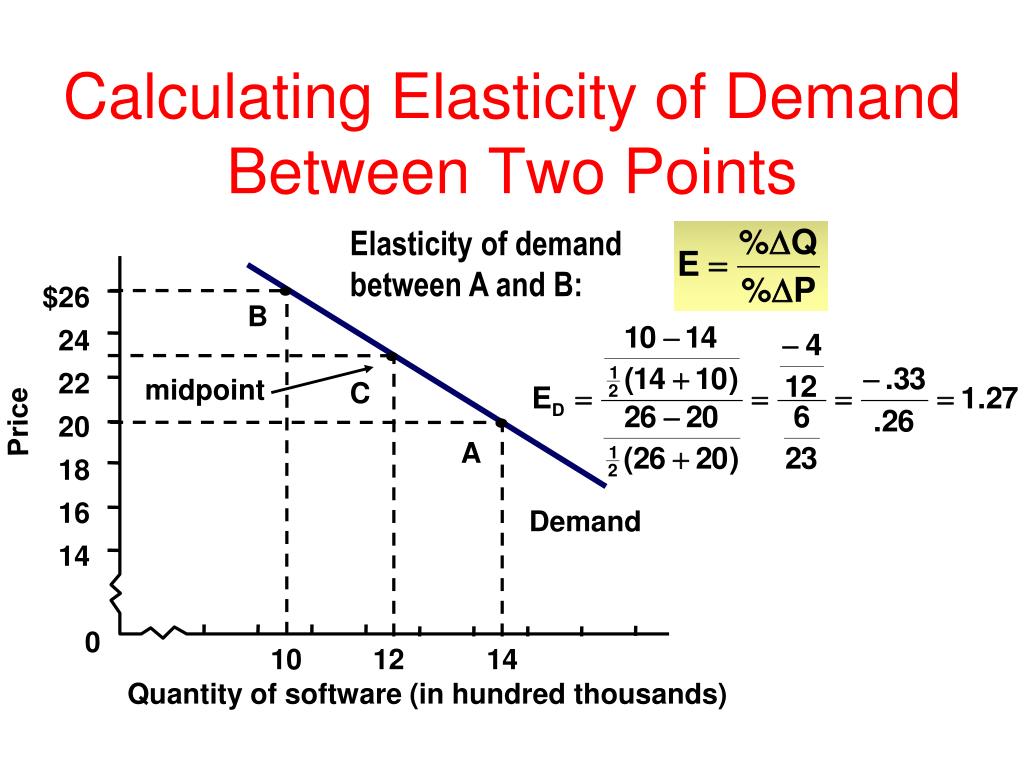 Calculating Elasticity of Demand Between Two Points

Elasticity of demand between A and B:

$E = \frac{\%\Delta Q}{\%\Delta P}$

$E_D = \frac{\frac{10-14}{\frac{1}{2}(14+10)}}{\frac{26-20}{\frac{1}{2}(26+20)}} = \frac{\frac{-4}{12}}{\frac{6}{23}} = \frac{-.33}{.26} = 1.27$

Price

$26
24
22
20
18
16
14
0

B
midpoint
C
A
Demand

10
12
14

Quantity of software (in hundred thousands)